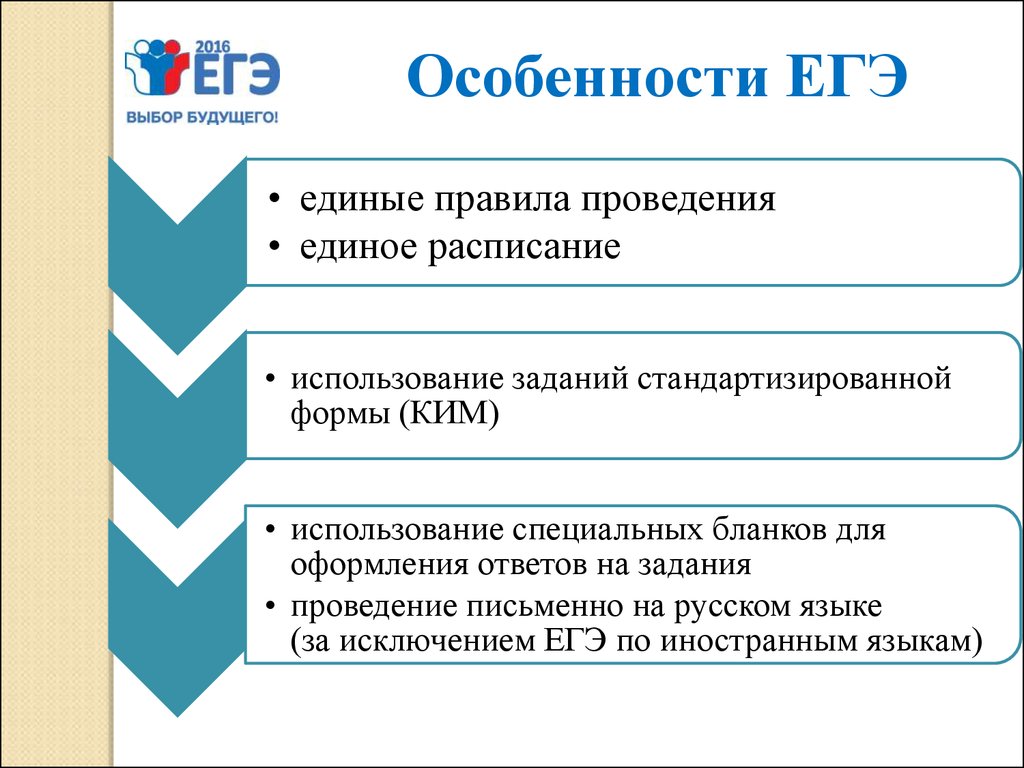 2016
ЕГЭ
ВЫБОР БУДУЩЕГО!

Особенности ЕГЭ

• единые правила проведения
• единое расписание

• использование заданий стандартизированной формы (КИМ)

• использование специальных бланков для оформления ответов на задания
• проведение письменно на русском языке (за исключением ЕГЭ по иностранным языкам)